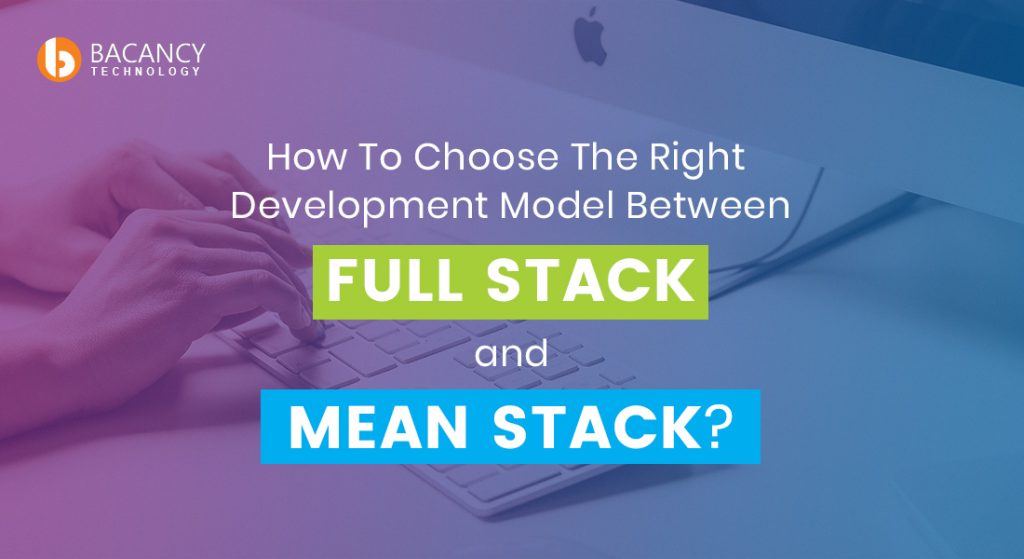 BACANCY
TECHNOLOGY

How To Choose The Right Development Model Between

FULL STACK

and

MEAN STACK?